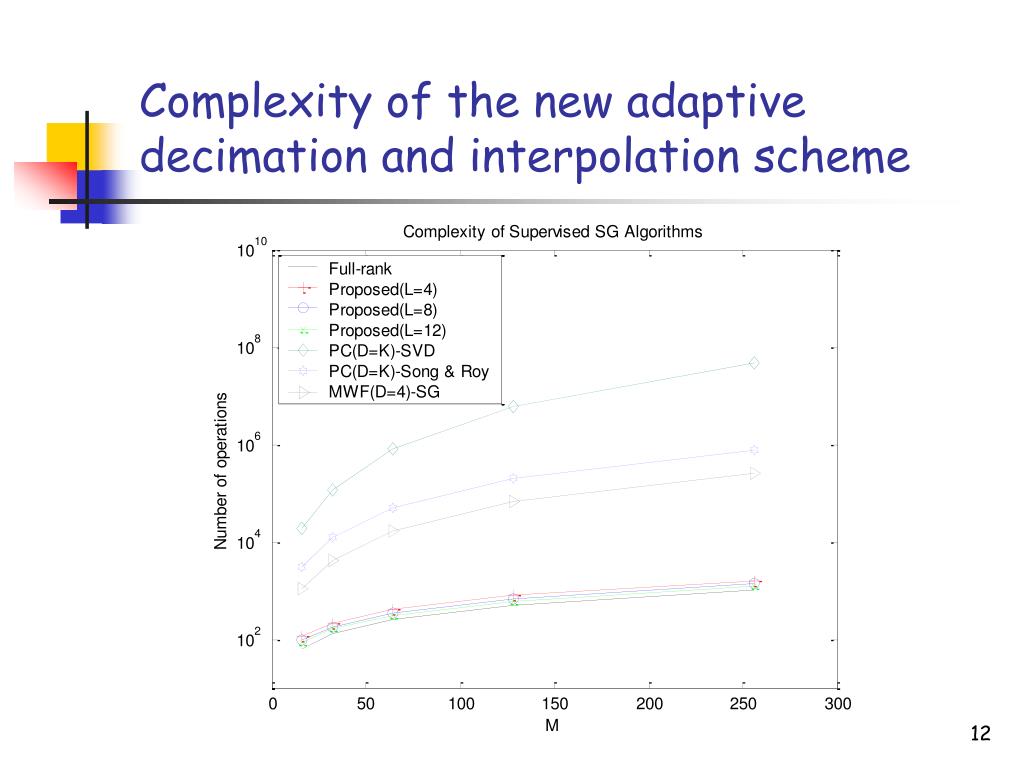 Complexity of the new adaptive decimation and interpolation scheme

Complexity of Supervised SG Algorithms

Full-rank
Proposed(L=4)
Proposed(L=8)
Proposed(L=12)
PC(D=K)-SVD
PC(D=K)-Song & Roy
MWF(D=4)-SG

Number of operations

$10^{10}$
$10^{8}$
$10^{6}$
$10^{4}$
$10^{2}$

0
50
100
150
200
250
300
M

12